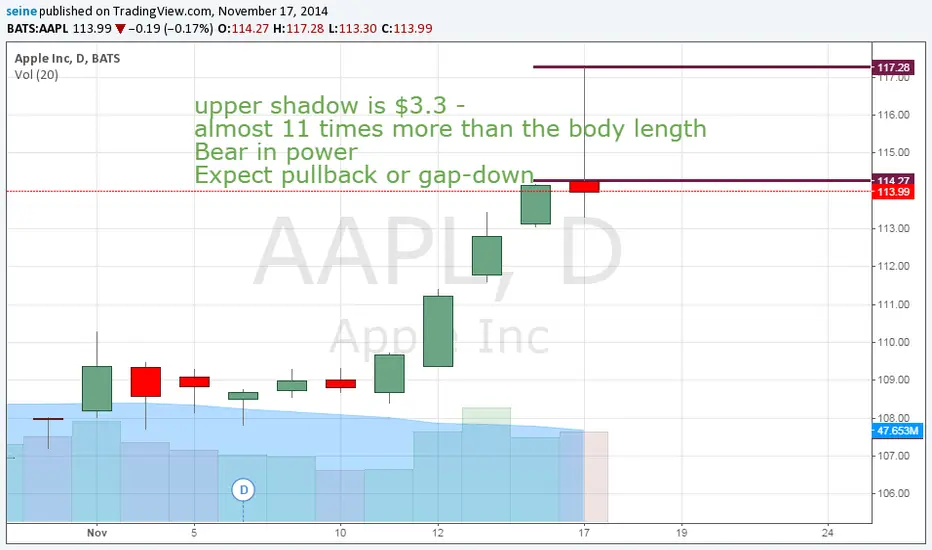 seine published on TradingView.com, November 17, 2014
BATS:AAPL 113.99 ▼ −0.19 (−0.17%) O:114.27 H:117.28 L:113.30 C:113.99

Apple Inc, D, BATS
Vol (20)

upper shadow is $3.3 -
almost 11 times more than the body length
Bear in power
Expect pullback or gap-down

AAPL, D
Apple Inc

117.28
117.00
116.00
115.00
114.27
113.99
113.00
112.00
111.00
110.00
109.00
108.00
47.653M
107.00
106.00

D

Nov
5
10
12
17
19
24